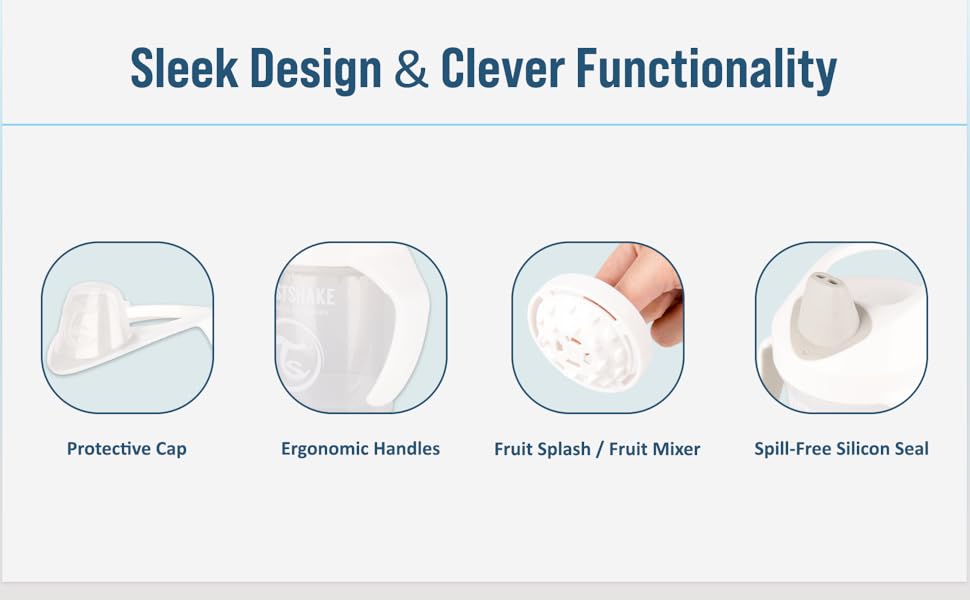 Sleek Design & Clever Functionality

STSHAKE

Protective Cap

Ergonomic Handles

Fruit Splash / Fruit Mixer

Spill-Free Silicon Seal